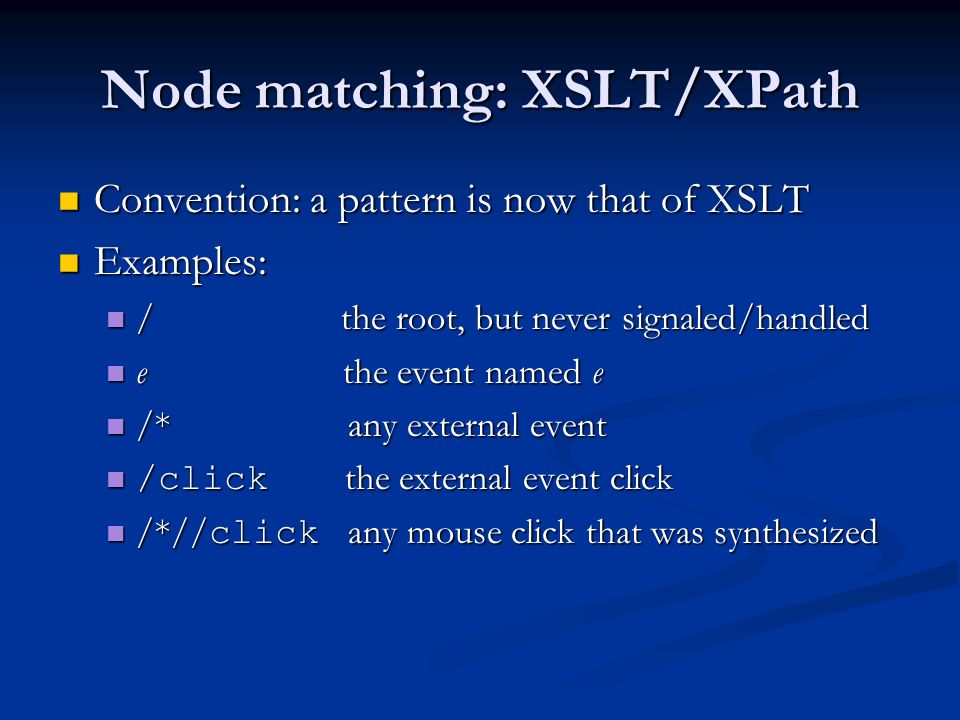 Node matching: XSLT/XPath

Convention: a pattern is now that of XSLT

Examples:

/ the root, but never signaled/handled

e the event named e

/* any external event

/click the external event click

/*//click any mouse click that was synthesized